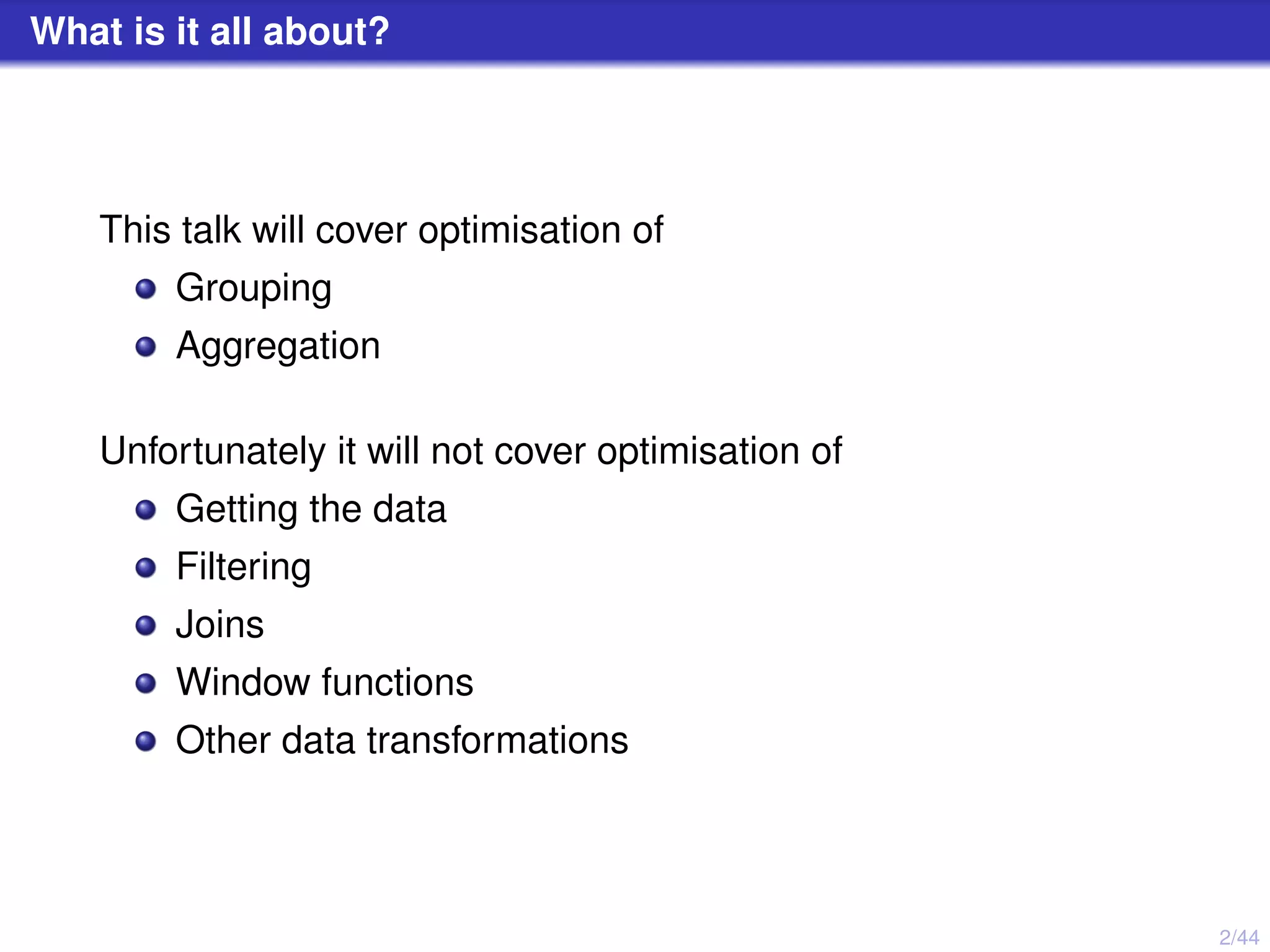 What is it all about?

This talk will cover optimisation of

- Grouping
- Aggregation

Unfortunately it will not cover optimisation of

- Getting the data
- Filtering
- Joins
- Window functions
- Other data transformations

2/44